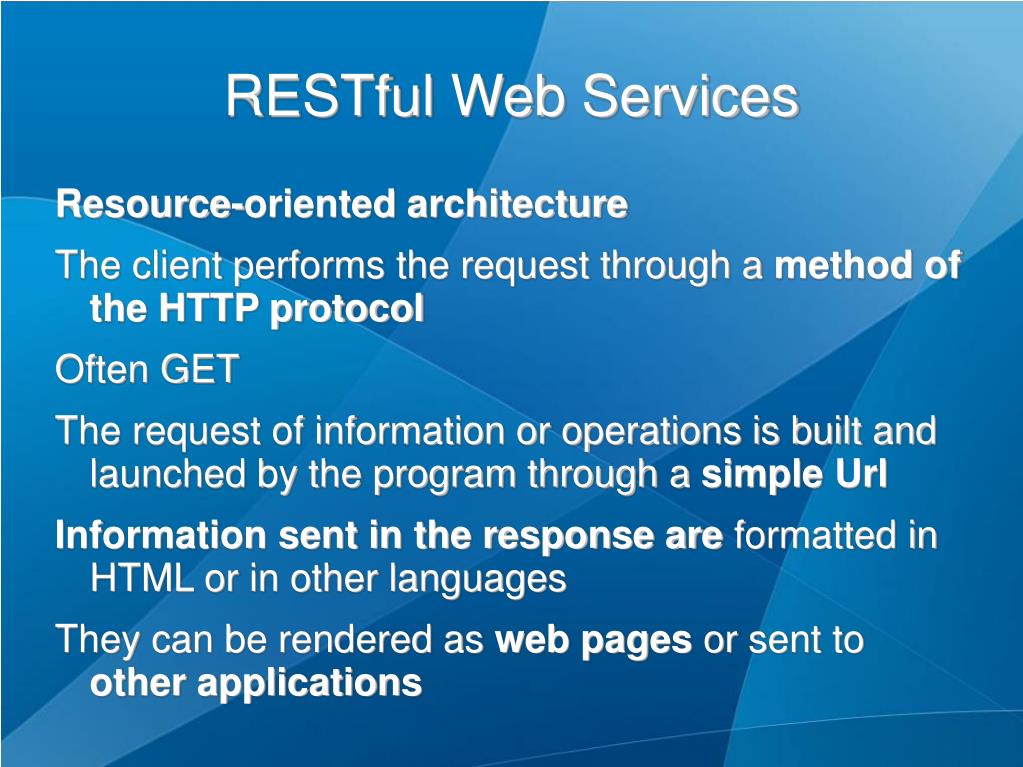 RESTful Web Services

Resource-oriented architecture

The client performs the request through a method of the HTTP protocol

Often GET

The request of information or operations is built and launched by the program through a simple Url

Information sent in the response are formatted in HTML or in other languages

They can be rendered as web pages or sent to other applications